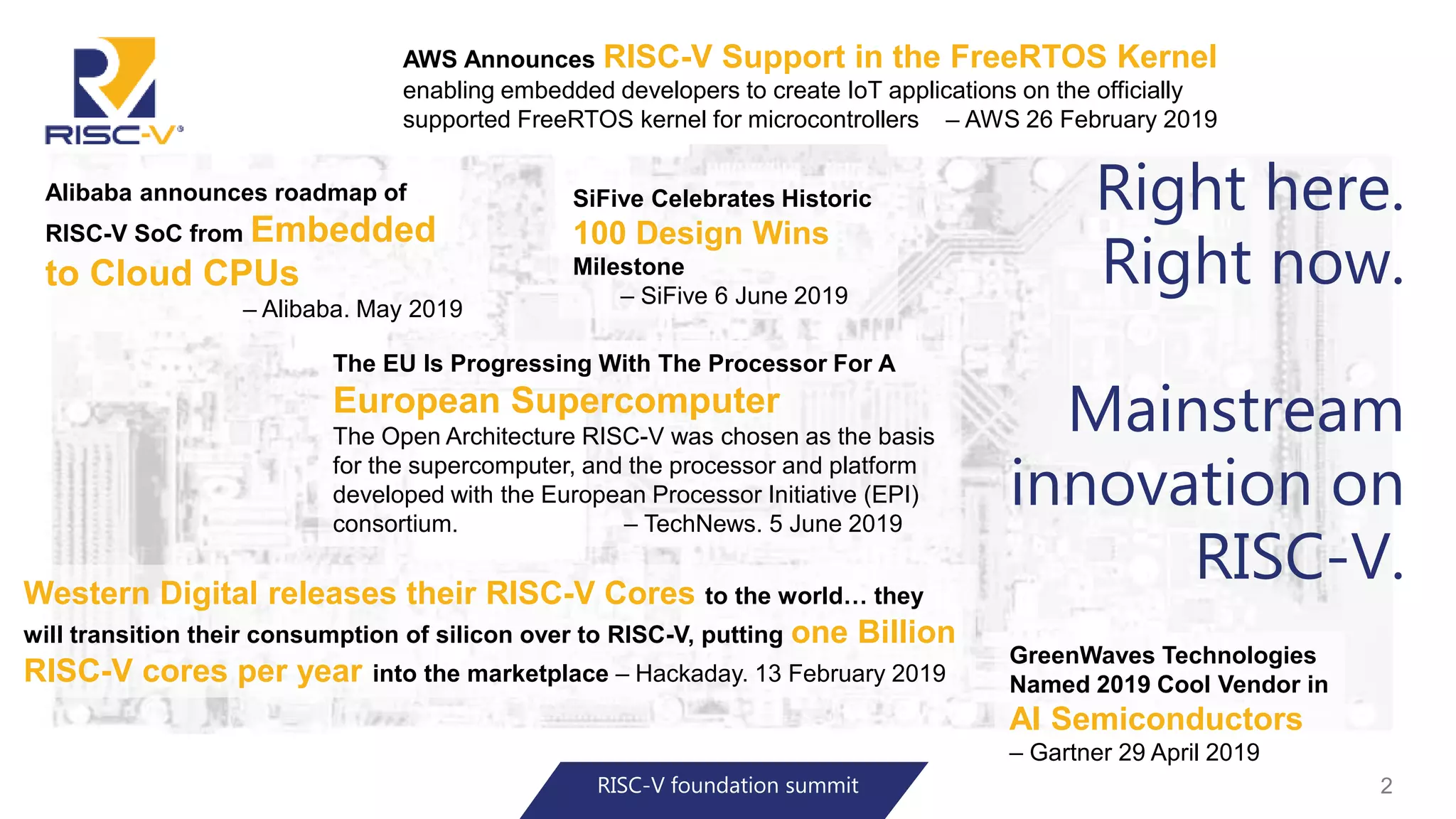 RISC-V®

AWS Announces RISC-V Support in the FreeRTOS Kernel enabling embedded developers to create IoT applications on the officially supported FreeRTOS kernel for microcontrollers – AWS 26 February 2019

Alibaba announces roadmap of RISC-V SoC from Embedded to Cloud CPUs
– Alibaba. May 2019

SiFive Celebrates Historic 100 Design Wins Milestone
– SiFive 6 June 2019

Right here.
Right now.

Mainstream innovation on RISC-V.

The EU Is Progressing With The Processor For A European Supercomputer
The Open Architecture RISC-V was chosen as the basis for the supercomputer, and the processor and platform developed with the European Processor Initiative (EPI) consortium. – TechNews. 5 June 2019

Western Digital releases their RISC-V Cores to the world… they will transition their consumption of silicon over to RISC-V, putting one Billion RISC-V cores per year into the marketplace – Hackaday. 13 February 2019

GreenWaves Technologies Named 2019 Cool Vendor in AI Semiconductors
– Gartner 29 April 2019

RISC-V foundation summit

2